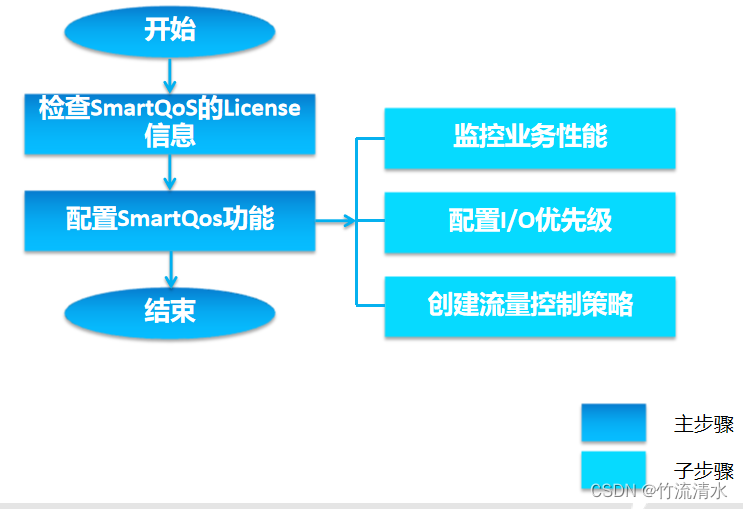 开始

检查SmartQoS的License信息

配置SmartQos功能

结束

监控业务性能

配置I/O优先级

创建流量控制策略

主步骤

子步骤

CSDN @竹流清水